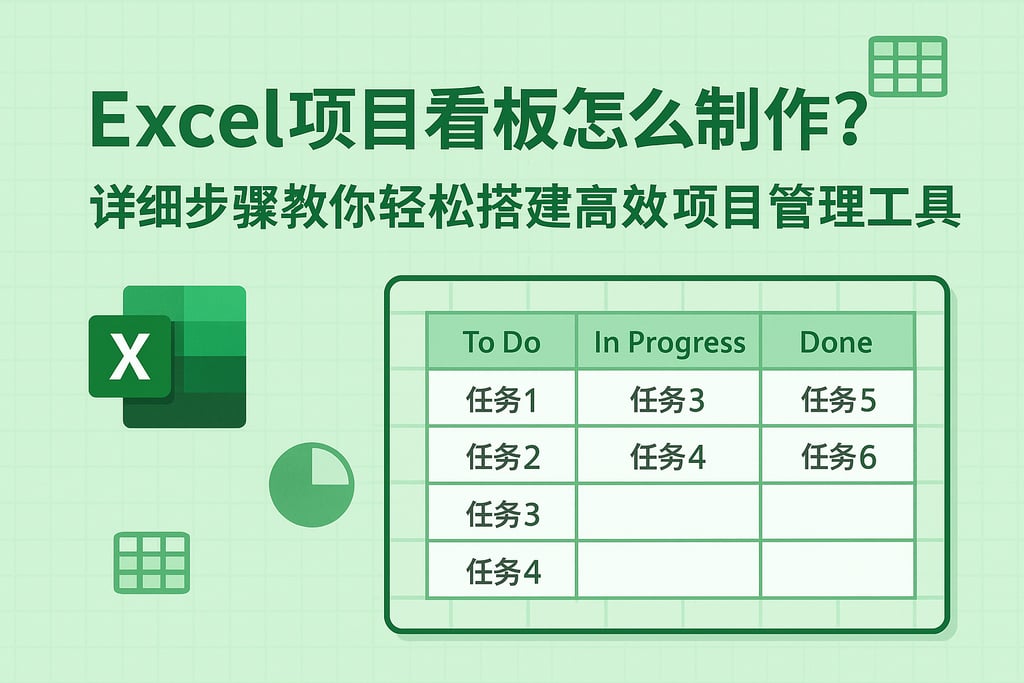 Excel项目看板怎么制作?

详细步骤教你轻松搭建高效项目管理工具

X

| To Do | In Progress | Done |
|---|---|---|
| 任务1 | 任务3 | 任务5 |
| 任务2 | 任务4 | 任务6 |
| 任务3 | | |
| 任务4 | | |